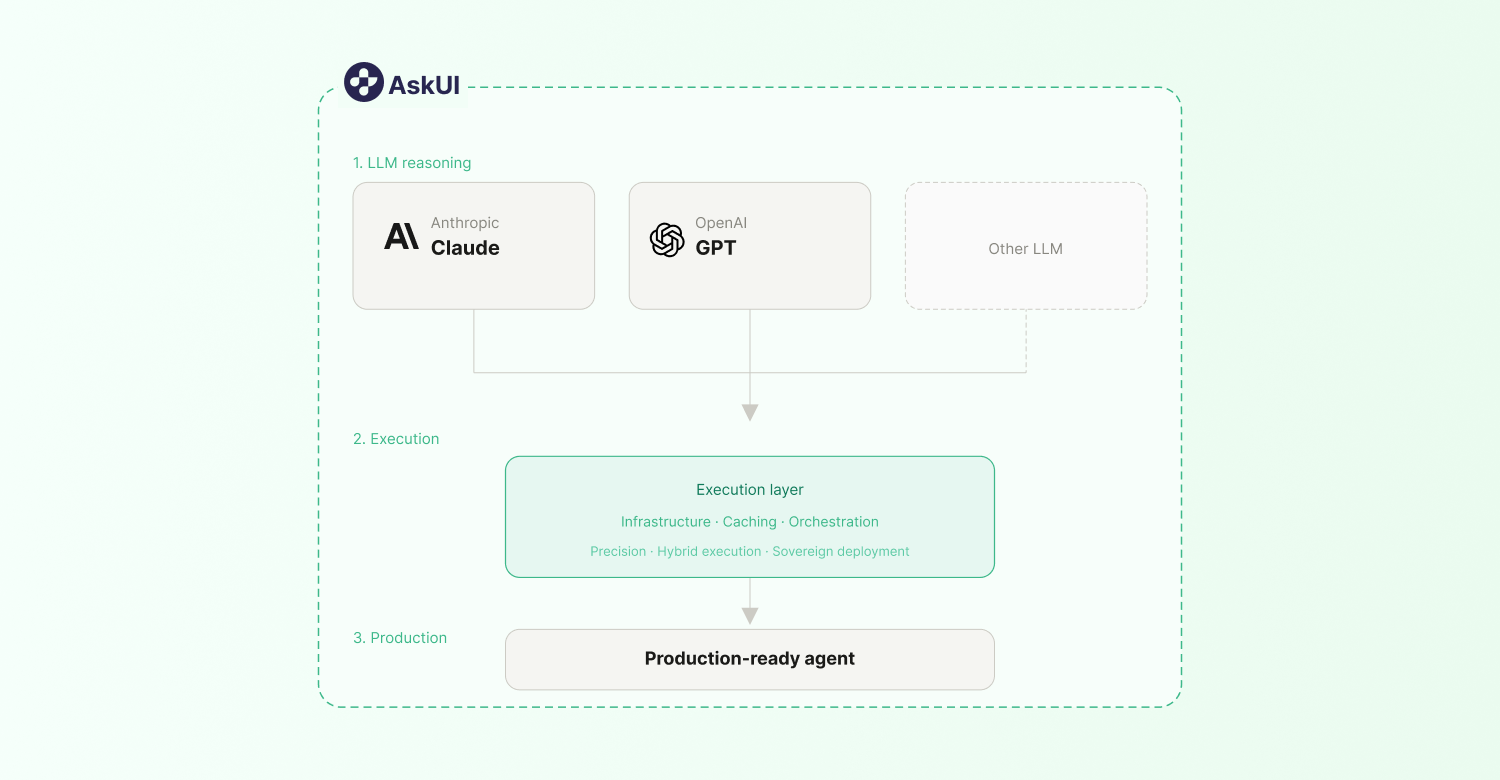 AskUI

1. LLM reasoning

Anthropic
Claude

OpenAI
GPT

Other LLM

2. Execution

Execution layer

Infrastructure · Caching · Orchestration

Precision · Hybrid execution · Sovereign deployment

3. Production

Production-ready agent